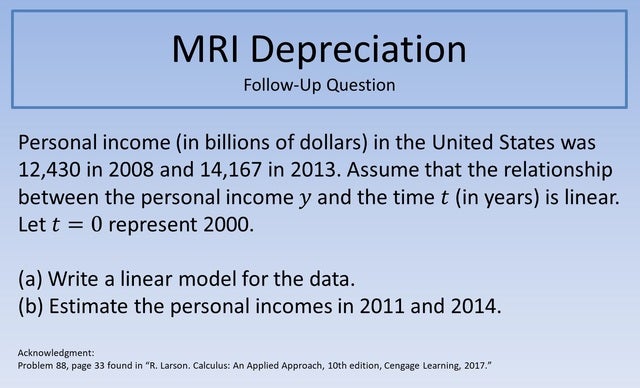 MRI Depreciation
Follow-Up Question

Personal income (in billions of dollars) in the United States was 12,430 in 2008 and 14,167 in 2013. Assume that the relationship between the personal income $y$ and the time $t$ (in years) is linear. Let $t = 0$ represent 2000.

(a) Write a linear model for the data.
(b) Estimate the personal incomes in 2011 and 2014.

Acknowledgment:
Problem 88, page 33 found in "R. Larson. Calculus: An Applied Approach, 10th edition, Cengage Learning, 2017."